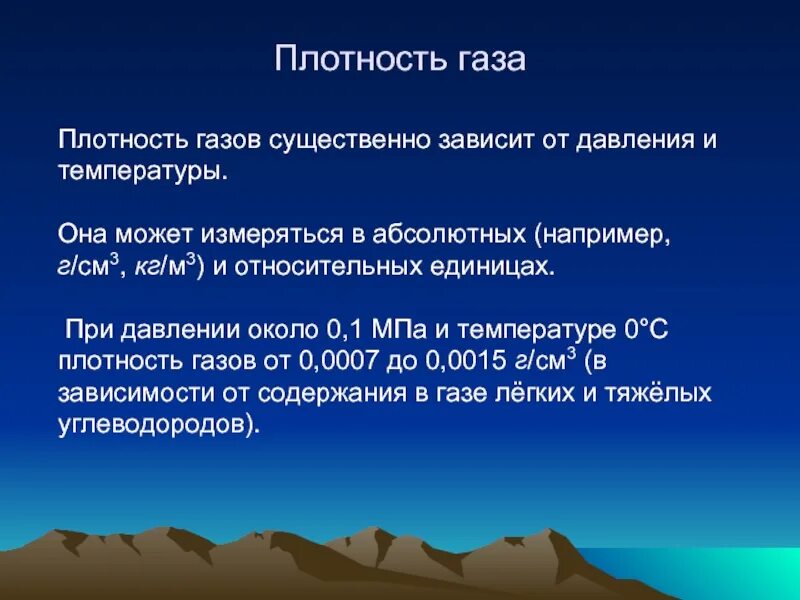 Плотность газа

Плотность газов существенно зависит от давления и температуры.

Она может измеряться в абсолютных (например, г/см$^3$, кг/м$^3$) и относительных единицах.

При давлении около 0,1 МПа и температуре 0°С плотность газов от 0,0007 до 0,0015 г/см$^3$ (в зависимости от содержания в газе лёгких и тяжёлых углеводородов).